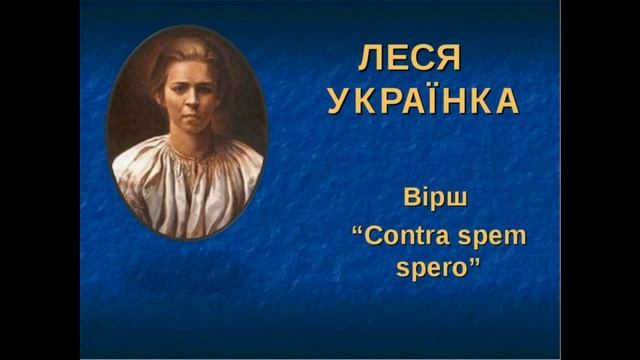 ЛЕСЯ УКРАЇНКА

Вірш “Contra spem spero”